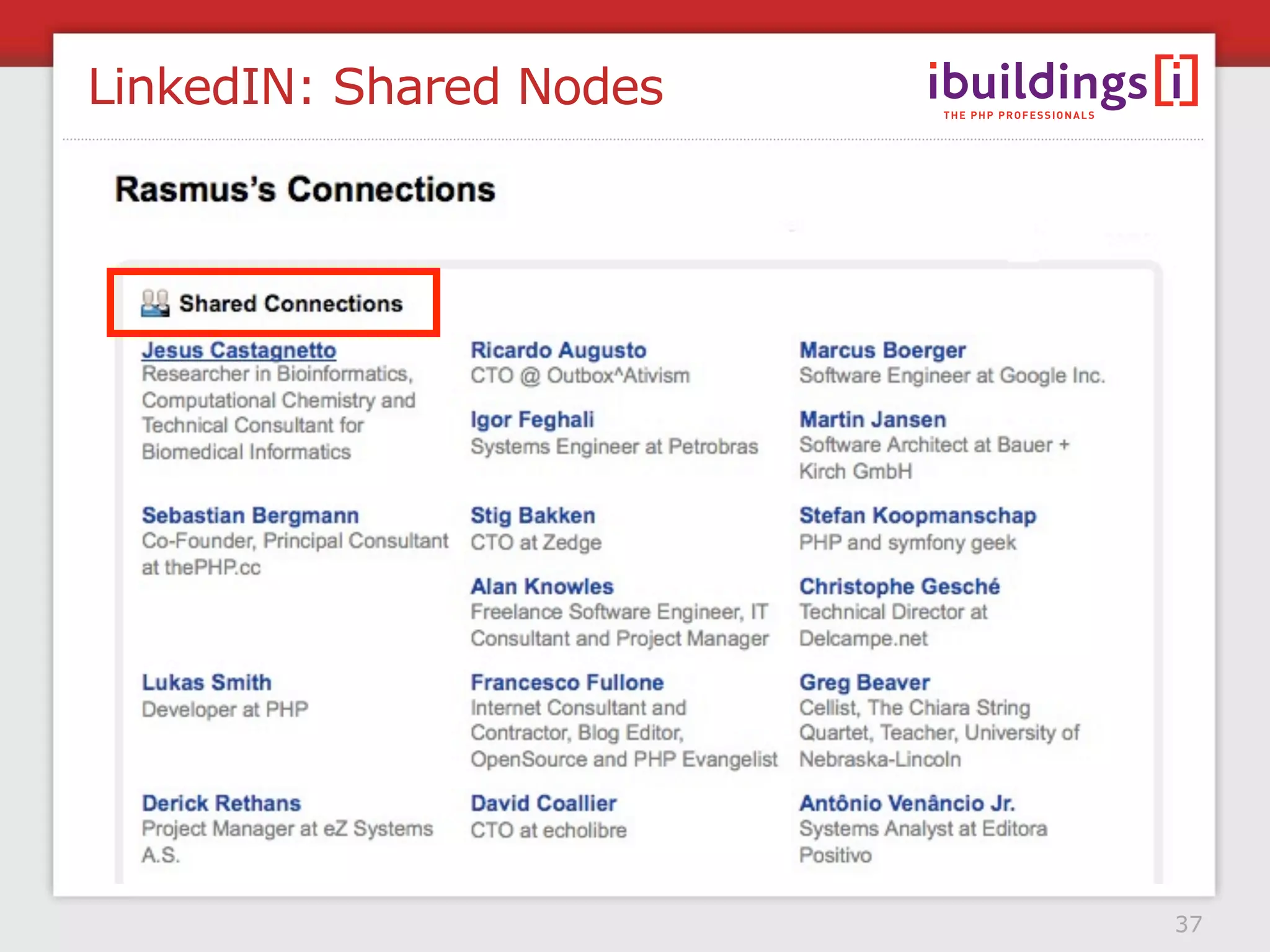 LinkedIN: Shared Nodes

ibuildings[i]
THE PHP PROFESSIONALS

Rasmus's Connections

Shared Connections

Jesus Castagnetto
Researcher in Bioinformatics, Computational Chemistry and Technical Consultant for Biomedical Informatics

Sebastian Bergmann
Co-Founder, Principal Consultant at thePHP.cc

Lukas Smith
Developer at PHP

Derick Rethans
Project Manager at eZ Systems A.S.

Ricardo Augusto
CTO @ Outbox^Ativism

Igor Feghali
Systems Engineer at Petrobras

Stig Bakken
CTO at Zedge

Alan Knowles
Freelance Software Engineer, IT Consultant and Project Manager

Francesco Fullone
Internet Consultant and Contractor, Blog Editor, OpenSource and PHP Evangelist

David Coallier
CTO at echolibre

Marcus Boerger
Software Engineer at Google Inc.

Martin Jansen
Software Architect at Bauer + Kirch GmbH

Stefan Koopmanschap
PHP and symfony geek

Christophe Gesché
Technical Director at Delcampe.net

Greg Beaver
Cellist, The Chiara String Quartet, Teacher, University of Nebraska-Lincoln

Antônio Venâncio Jr.
Systems Analyst at Editora Positivo

37